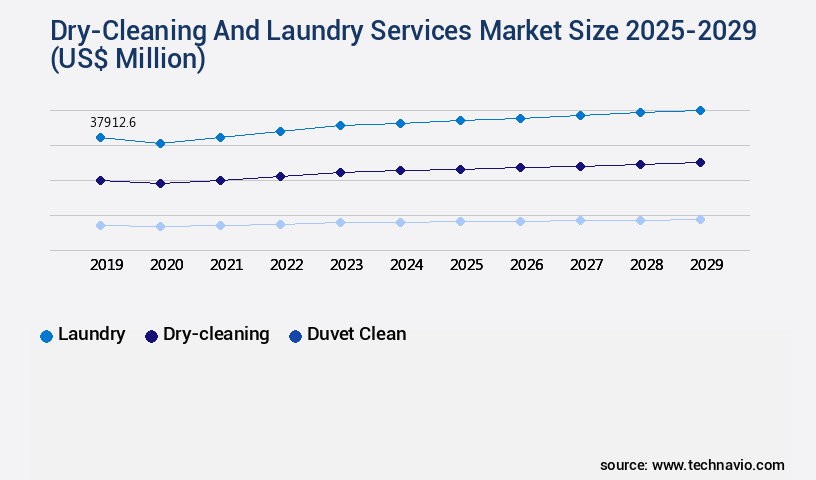 Dry-Cleaning And Laundry Services Market Size 2025-2029 (US$ Million)

37912.6

2019 2020 2021 2022 2023 2024 2025 2026 2027 2028 2029

Laundry Dry-cleaning Duvet Clean

source: www.technavio.com